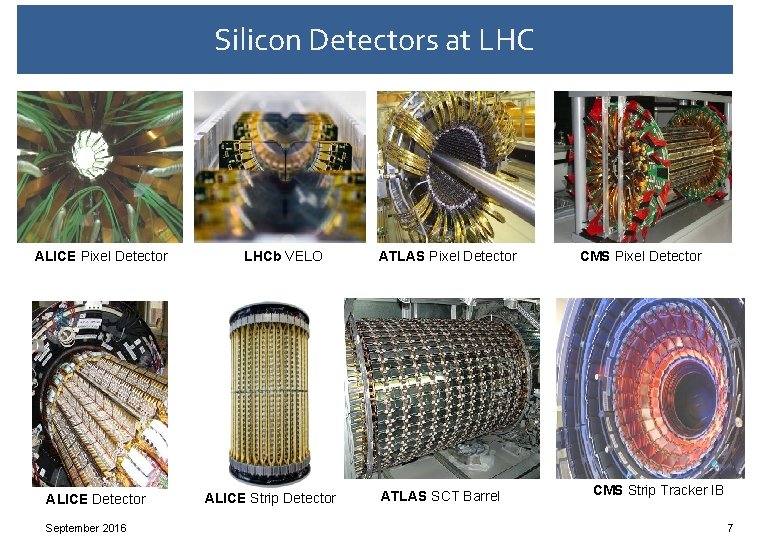 Silicon Detectors at LHC

ALICE Pixel Detector

LHCb VELO

ATLAS Pixel Detector

CMS Pixel Detector

ALICE Detector

ALICE Strip Detector

ATLAS SCT Barrel

CMS Strip Tracker IB

September 2016

7